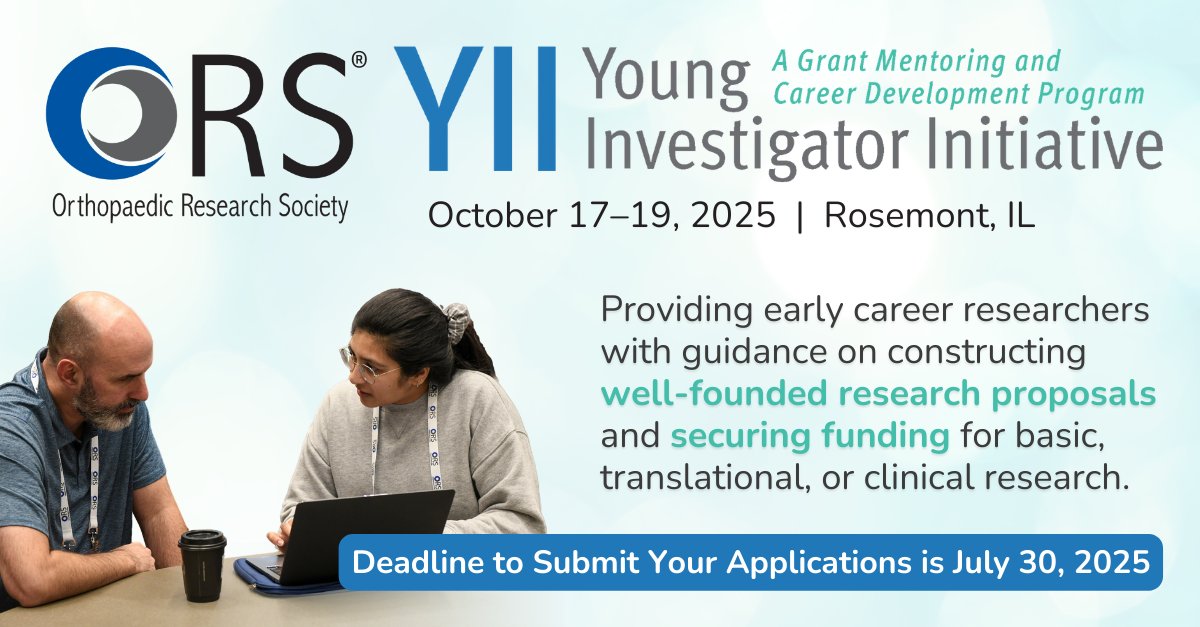 ORS®
Orthopaedic Research Society

YII Young Investigator Initiative
A Grant Mentoring and Career Development Program

October 17–19, 2025 | Rosemont, IL

Providing early career researchers with guidance on constructing well-founded research proposals and securing funding for basic, translational, or clinical research.

Deadline to Submit Your Applications is July 30, 2025